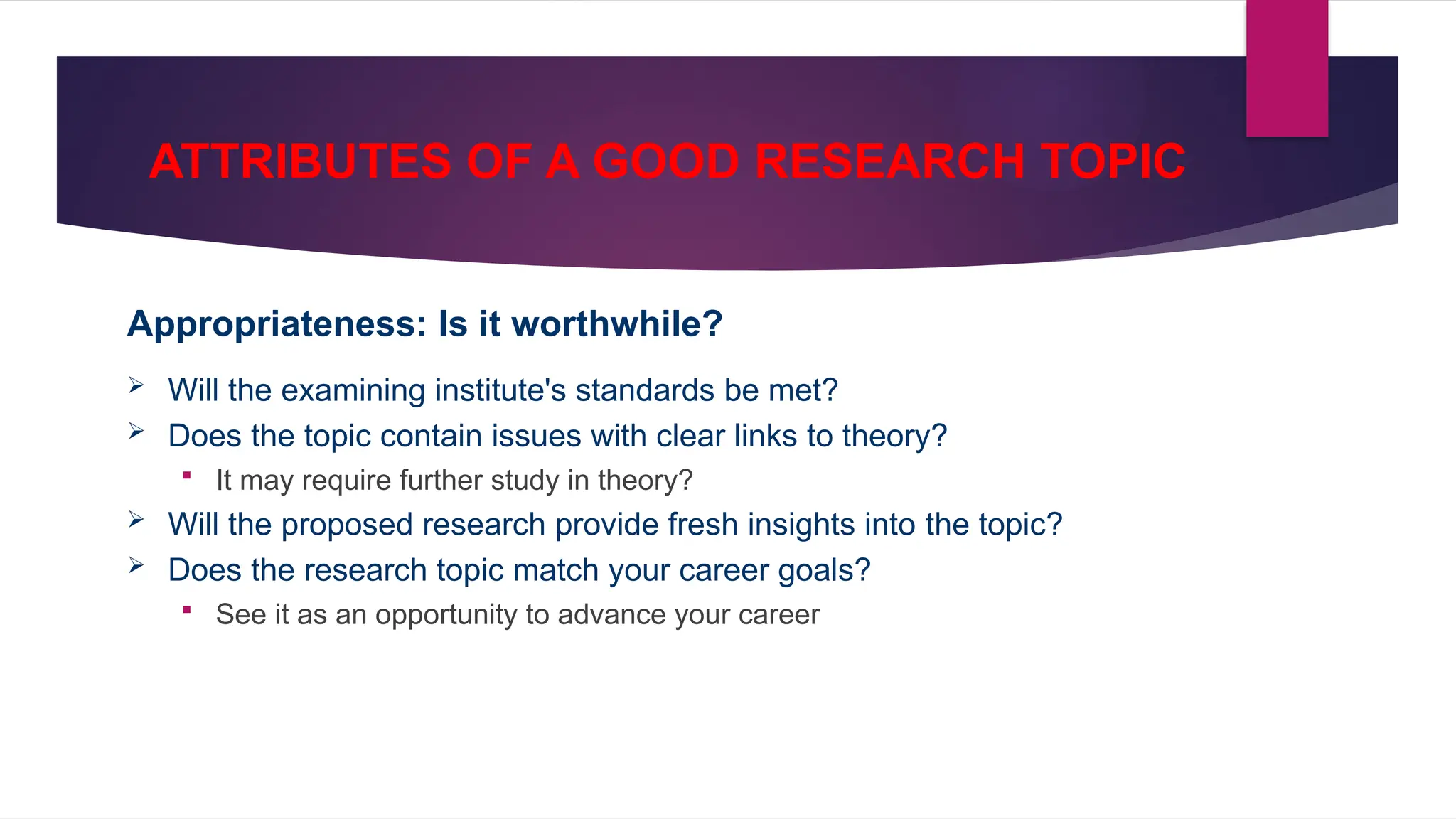 ATTRIBUTES OF A GOOD RESEARCH TOPIC

Appropriateness: Is it worthwhile?

➢ Will the examining institute's standards be met?
➢ Does the topic contain issues with clear links to theory?
▪ It may require further study in theory?
➢ Will the proposed research provide fresh insights into the topic?
➢ Does the research topic match your career goals?
▪ See it as an opportunity to advance your career